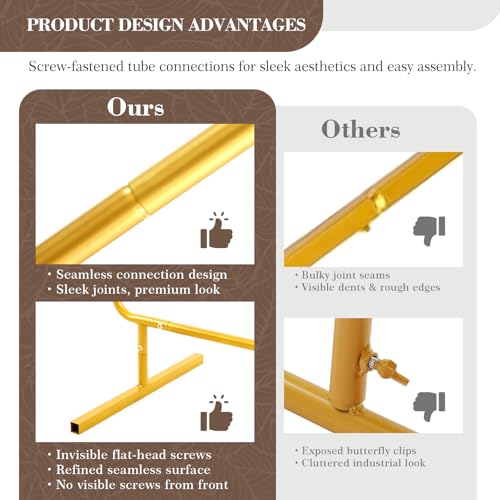 PRODUCT DESIGN ADVANTAGES

Screw-fastened tube connections for sleek aesthetics and easy assembly.

Ours

• Seamless connection design
• Sleek joints, premium look

• Invisible flat-head screws
• Refined seamless surface
• No visible screws from front

Others

• Bulky joint seams
• Visible dents & rough edges

• Exposed butterfly clips
• Cluttered industrial look